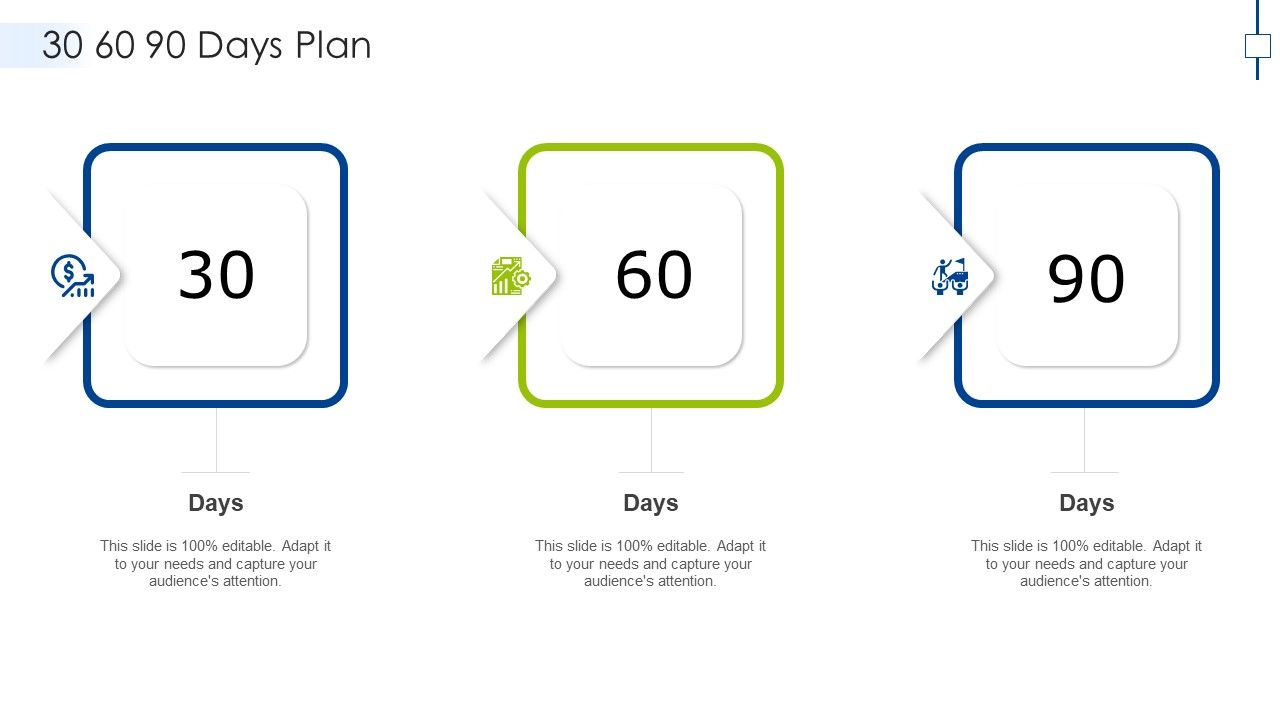 30 60 90 Days Plan

30

Days

This slide is 100% editable. Adapt it to your needs and capture your audience's attention.

60

Days

This slide is 100% editable. Adapt it to your needs and capture your audience's attention.

90

Days

This slide is 100% editable. Adapt it to your needs and capture your audience's attention.